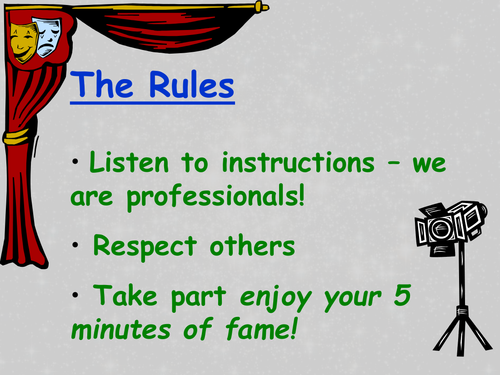 The Rules

• Listen to instructions – we are professionals!

• Respect others

• Take part enjoy your 5 minutes of fame!